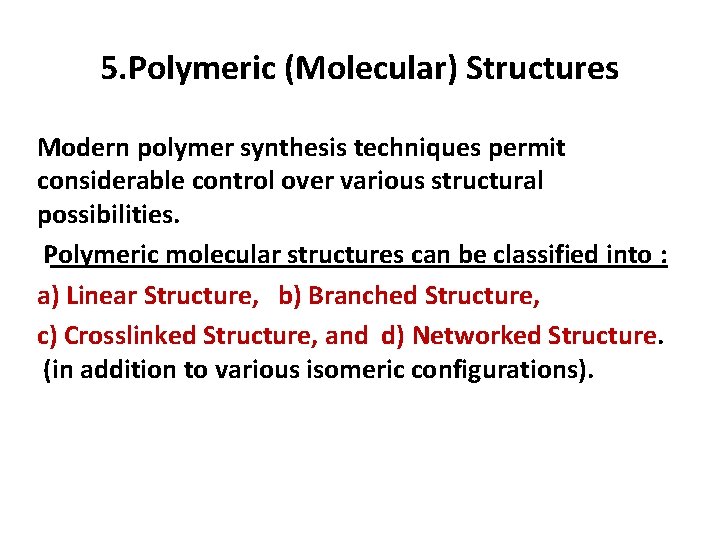 5.Polymeric (Molecular) Structures

Modern polymer synthesis techniques permit considerable control over various structural possibilities.

Polymeric molecular structures can be classified into :

a) Linear Structure, b) Branched Structure,

c) Crosslinked Structure, and d) Networked Structure.

(in addition to various isomeric configurations).